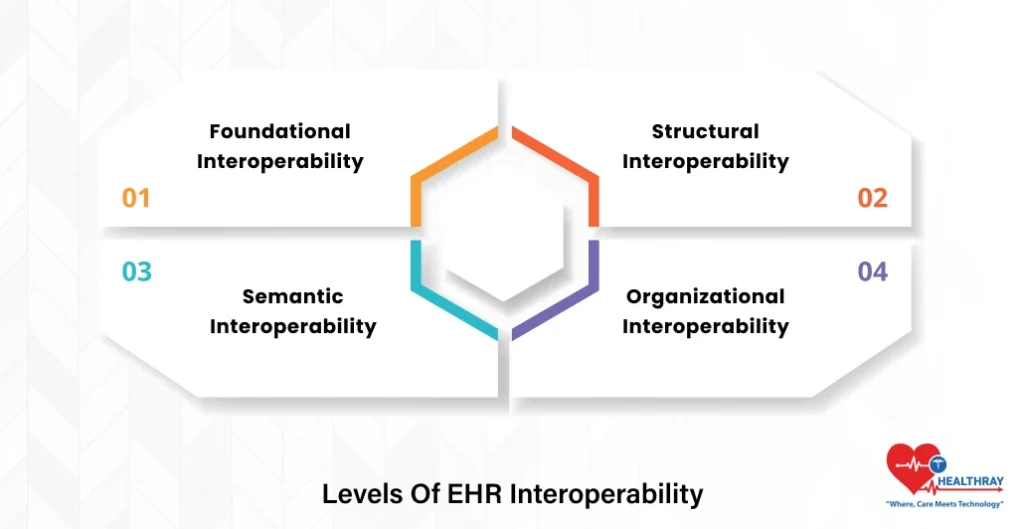 Foundational Interoperability

01

Structural Interoperability

02

03

Semantic Interoperability

04

Organizational Interoperability

Levels Of EHR Interoperability

T HEALTHRAY
"Where, Care Meets Technology"